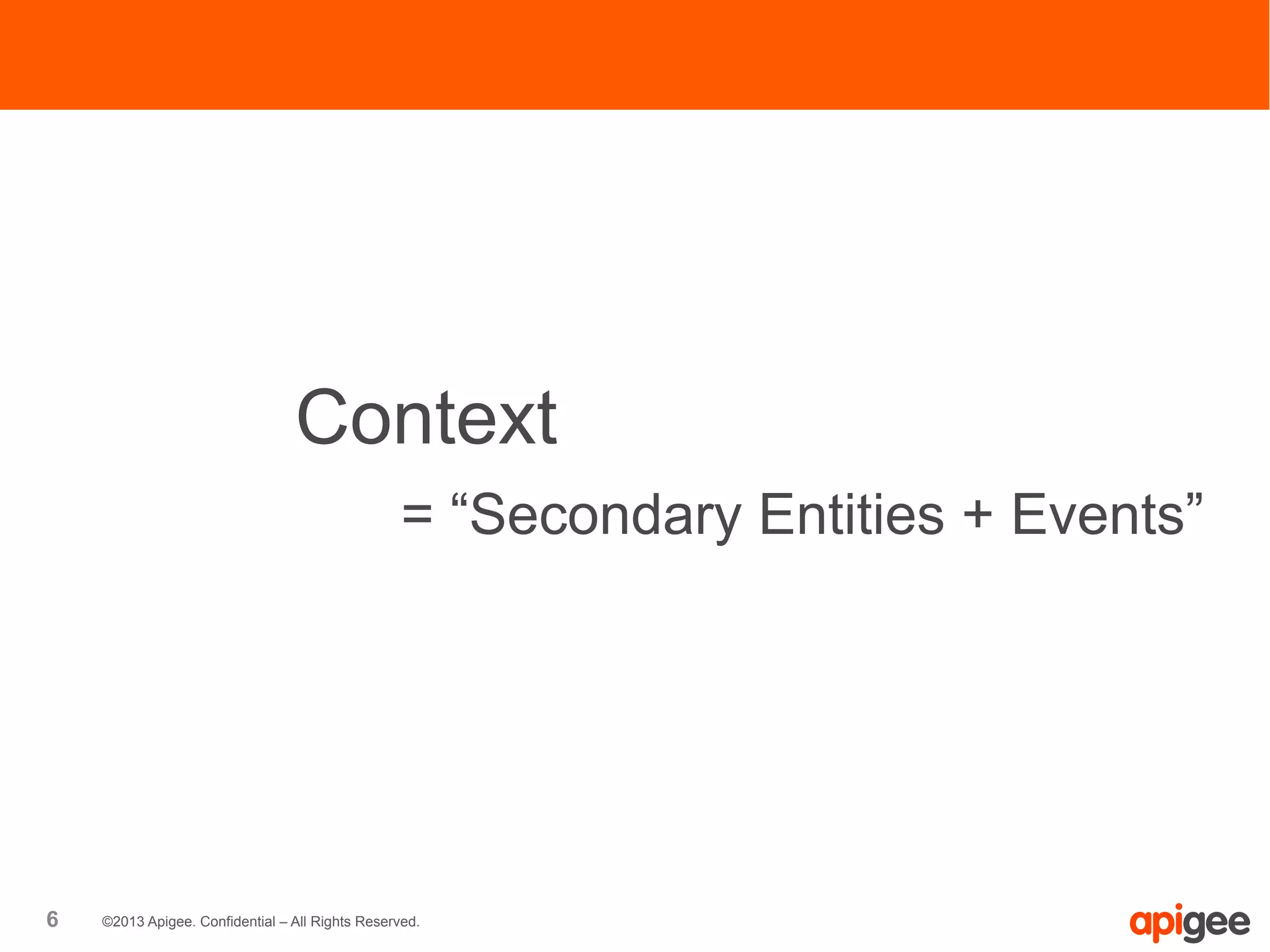 Context

= “Secondary Entities + Events”

6 ©2013 Apigee. Confidential – All Rights Reserved.

apigee